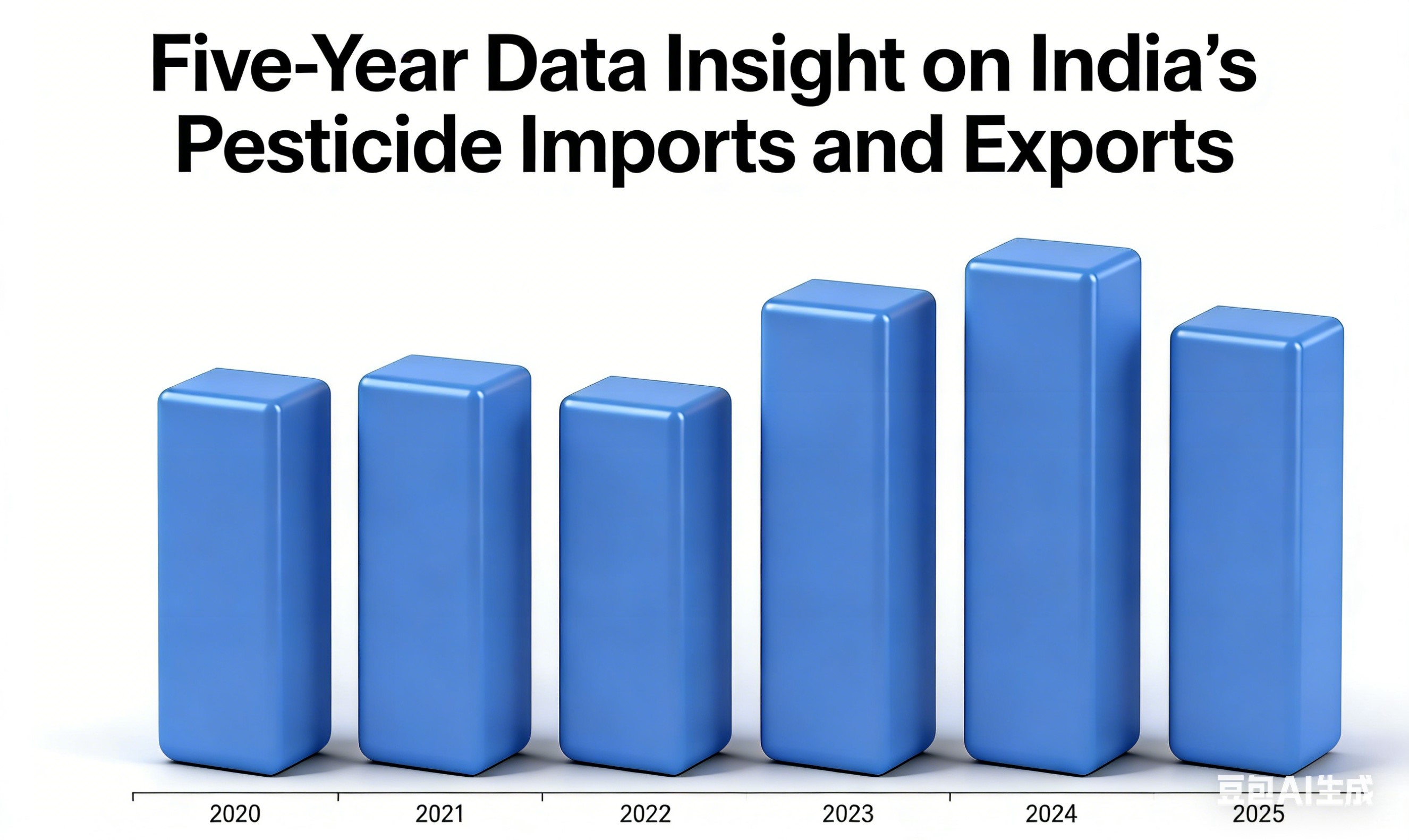 Five-Year Data Insight on India's Pesticide Imports and Exports

2020
2021
2022
2023
2024
2025

豆包AI生成